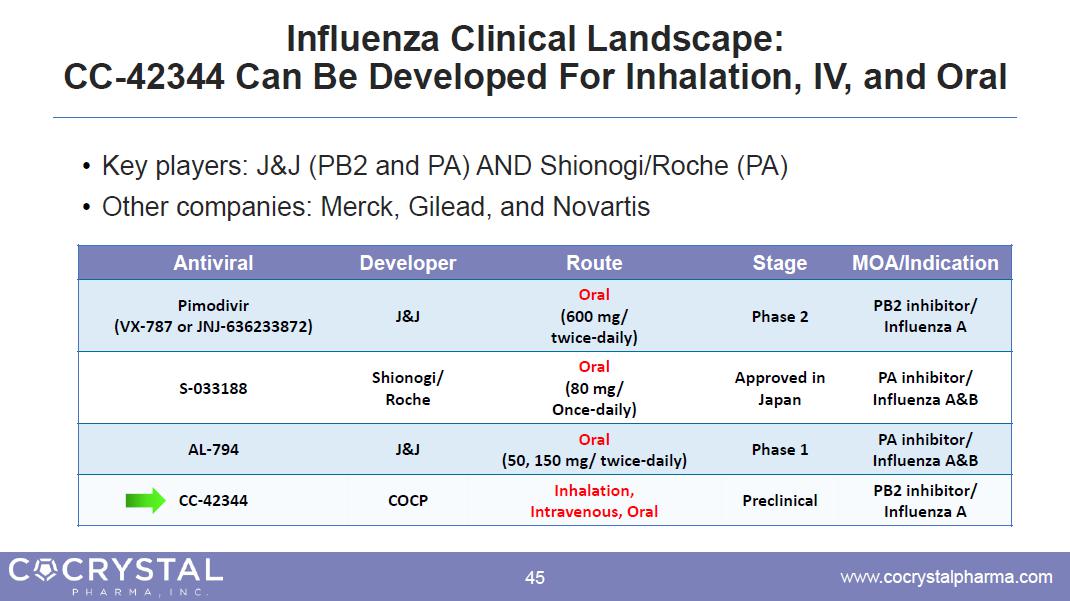 Influenza Clinical Landscape:
CC-42344 Can Be Developed For Inhalation, IV, and Oral

• Key players: J&J (PB2 and PA) AND Shionogi/Roche (PA)
• Other companies: Merck, Gilead, and Novartis

| Antiviral | Developer | Route | Stage | MOA/Indication |
|---|---|---|---|---|
| Pimodivir (VX-787 or JNJ-636233872) | J&J | Oral (600 mg/ twice-daily) | Phase 2 | PB2 inhibitor/ Influenza A |
| S-033188 | Shionogi/ Roche | Oral (80 mg/ Once-daily) | Approved in Japan | PA inhibitor/ Influenza A&B |
| AL-794 | J&J | Oral (50, 150 mg/ twice-daily) | Phase 1 | PA inhibitor/ Influenza A&B |
| CC-42344 | COCP | Inhalation, Intravenous, Oral | Preclinical | PB2 inhibitor/ Influenza A |

COCRYSTAL PHARMA, INC.
45
www.cocrystalpharma.com